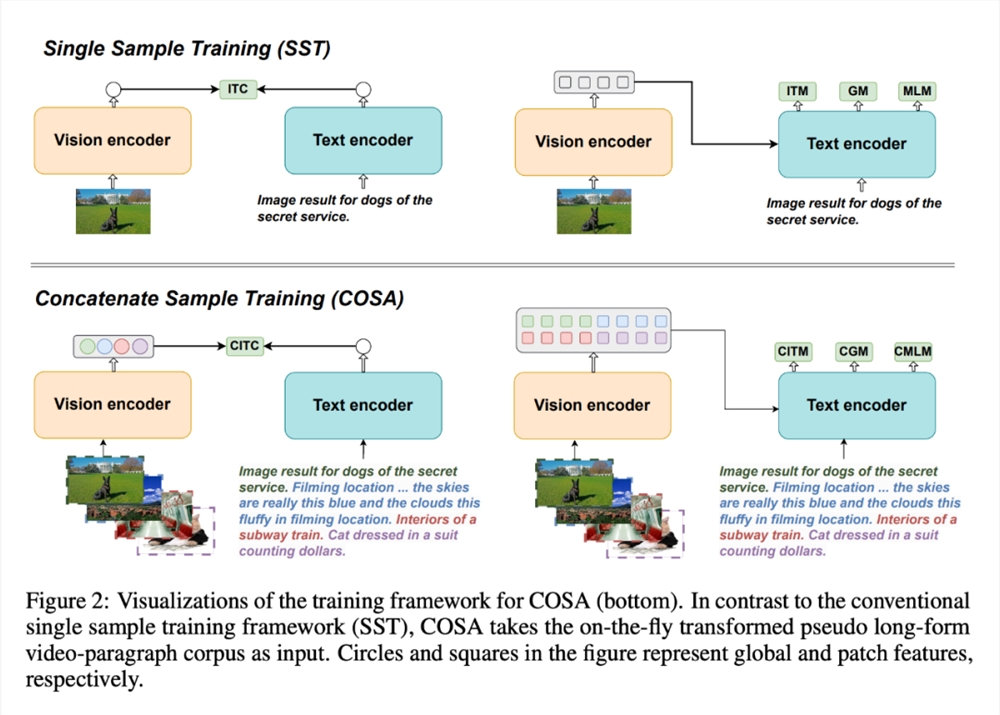 Single Sample Training (SST)

ITC

Vision encoder

Text encoder

Image result for dogs of the secret service.

ITM GM MLM

Vision encoder

Text encoder

Image result for dogs of the secret service.

Concatenate Sample Training (COSA)

CITC

Vision encoder

Text encoder

Image result for dogs of the secret service. Filming location ... the skies are really this blue and the clouds this fluffy in filming location. Interiors of a subway train. Cat dressed in a suit counting dollars.

CITM CGM CMLM

Vision encoder

Text encoder

Image result for dogs of the secret service. Filming location ... the skies are really this blue and the clouds this fluffy in filming location. Interiors of a subway train. Cat dressed in a suit counting dollars.

Figure 2: Visualizations of the training framework for COSA (bottom). In contrast to the conventional single sample training framework (SST), COSA takes the on-the-fly transformed pseudo long-form video-paragraph corpus as input. Circles and squares in the figure represent global and patch features, respectively.